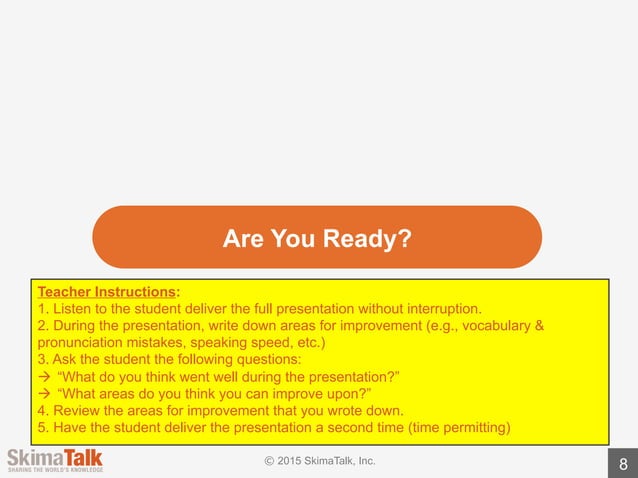 Are You Ready?

Teacher Instructions:
1. Listen to the student deliver the full presentation without interruption.
2. During the presentation, write down areas for improvement (e.g., vocabulary & pronunciation mistakes, speaking speed, etc.)
3. Ask the student the following questions:
→ "What do you think went well during the presentation?"
→ "What areas do you think you can improve upon?"
4. Review the areas for improvement that you wrote down.
5. Have the student deliver the presentation a second time (time permitting)

SkimaTalk
SHARING THE WORLD'S KNOWLEDGE

© 2015 SkimaTalk, Inc.

8